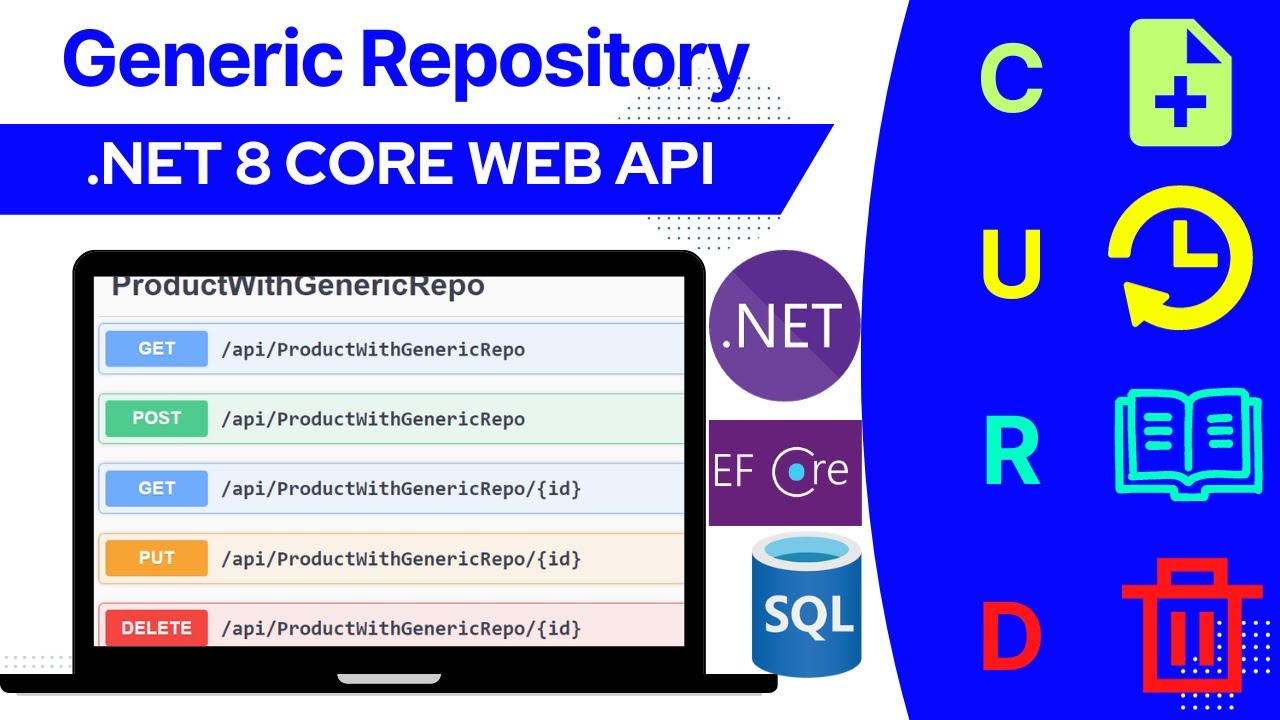 Generic Repository

.NET 8 CORE WEB API

ProductWithGenericRepo

GET /api/ProductWithGenericRepo

POST /api/ProductWithGenericRepo

GET /api/ProductWithGenericRepo/{id}

PUT /api/ProductWithGenericRepo/{id}

DELETE /api/ProductWithGenericRepo/{id}

.NET

EF Core

SQL

C

U

R

D